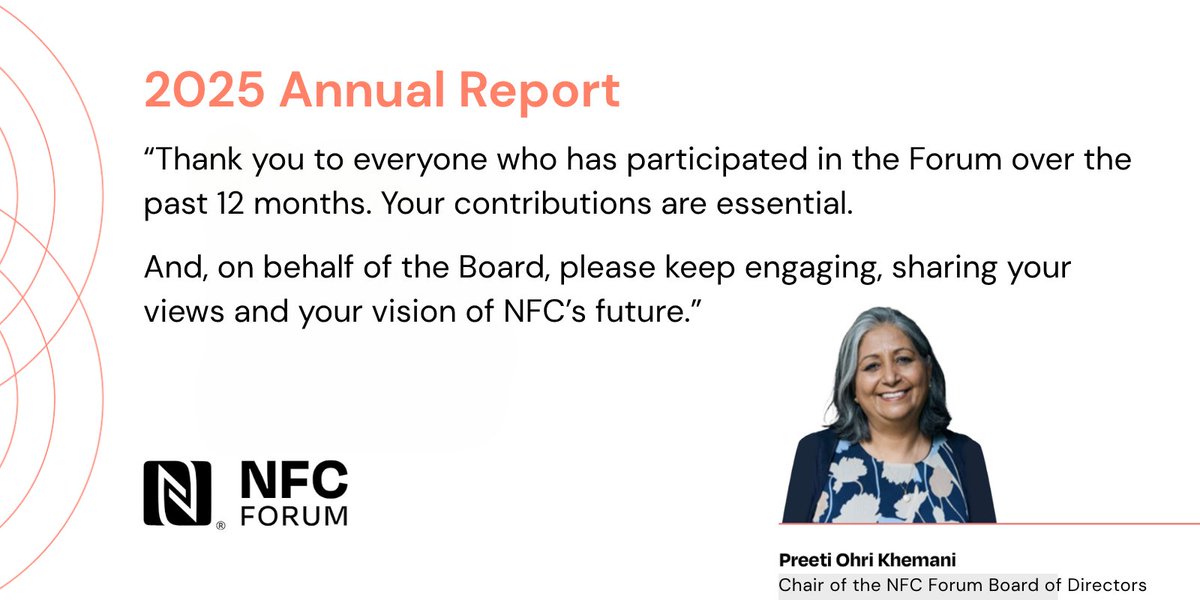 2025 Annual Report

“Thank you to everyone who has participated in the Forum over the past 12 months. Your contributions are essential.

And, on behalf of the Board, please keep engaging, sharing your views and your vision of NFC’s future.”

NFC FORUM

Preeti Ohri Khemani
Chair of the NFC Forum Board of Directors